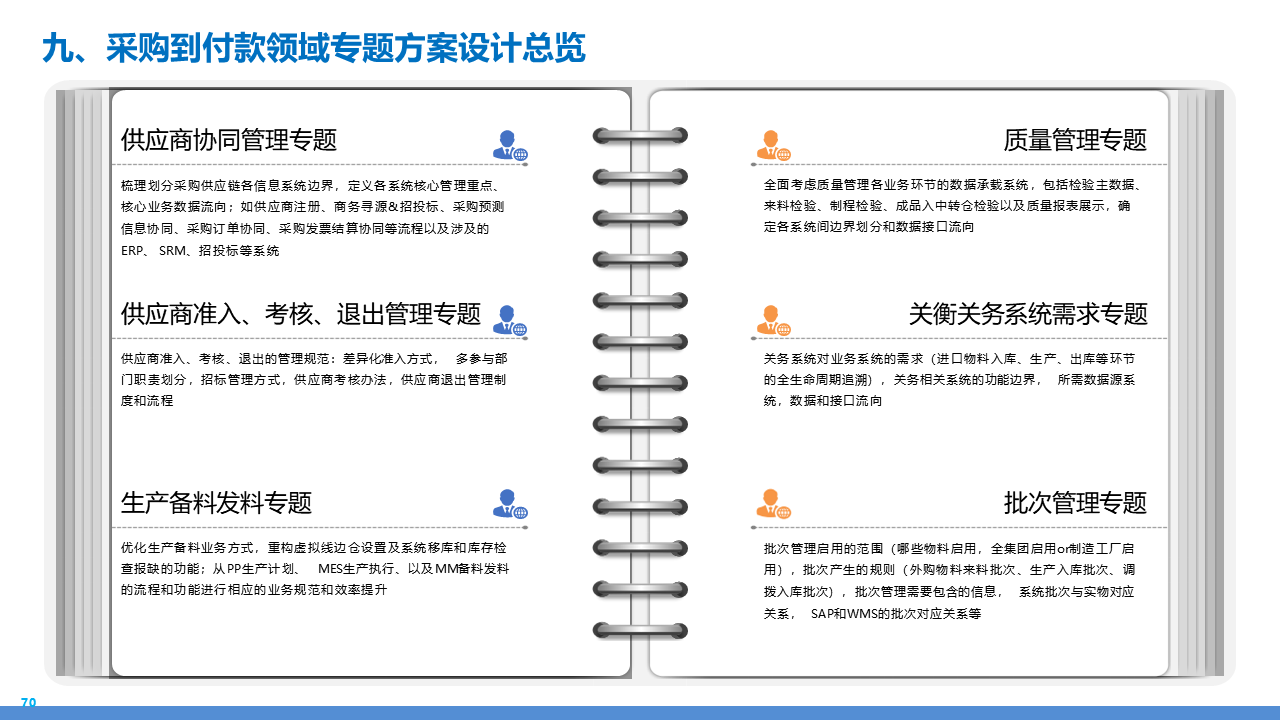 九、采购到付款领域专题方案设计总览

供应商协同管理专题

梳理划分采购供应链各信息系统边界，定义各系统核心管理重点、核心业务数据流向；如供应商注册、商务寻源＆招投标、采购预测信息协同、采购订单协同、采购发票结算协同等流程以及涉及的ERP、 SRM、招投标等系统

供应商准入、考核、退出管理专题

供应商准入、考核、退出的管理规范：差异化准入方式， 多参与部门职责划分，招标管理方式，供应商考核办法，供应商退出管理制度和流程

生产备料发料专题

优化生产备料业务方式，重构虚拟线边仓设置及系统移库和库存检查报缺的功能；从PP生产计划、 MES生产执行、以及MM备料发料的流程和功能进行相应的业务规范和效率提升

质量管理专题

全面考虑质量管理各业务环节的数据承载系统，包括检验主数据、来料检验、制程检验、成品入中转仓检验以及质量报表展示，确定各系统间边界划分和数据接口流向

关衡关务系统需求专题

关务系统对业务系统的需求（进口物料入库、生产、出库等环节的全生命周期追溯），关务相关系统的功能边界， 所需数据源系统，数据和接口流向

批次管理专题

批次管理启用的范围（哪些物料启用，全集团启用or制造工厂启用），批次产生的规则（外购物料来料批次、生产入库批次、调拨入库批次），批次管理需要包含的信息， 系统批次与实物对应关系， SAP和WMS的批次对应关系等

70